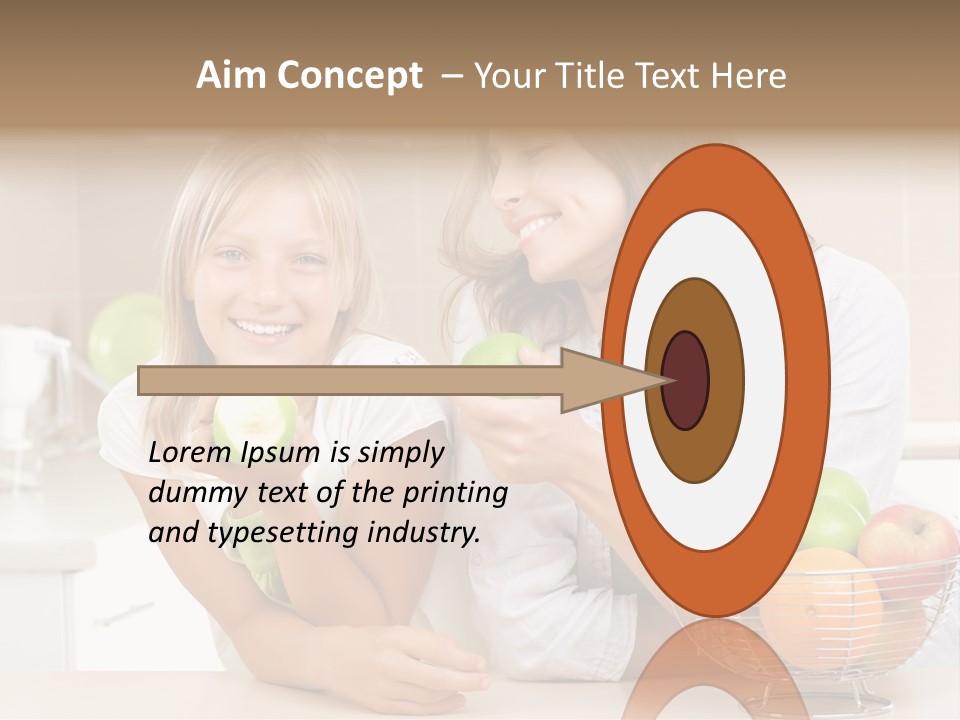 Aim Concept – Your Title Text Here

Lorem Ipsum is simply dummy text of the printing and typesetting industry.